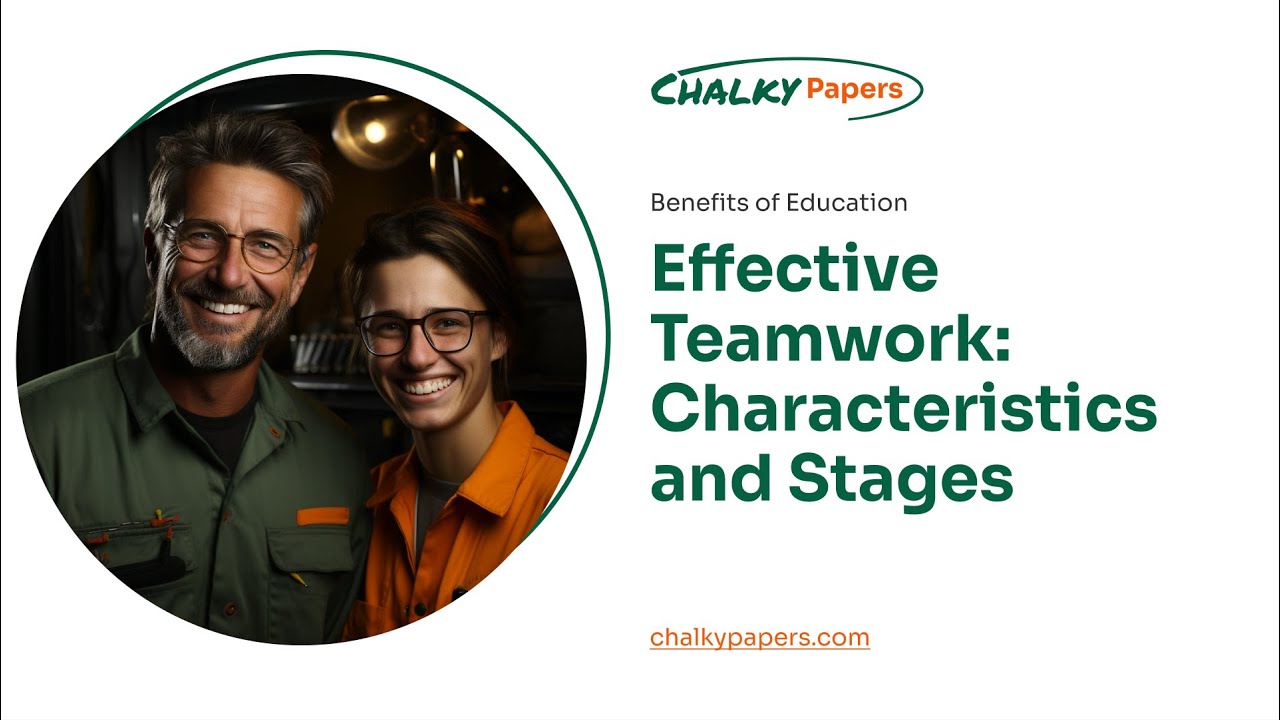 CHALKY Papers

Benefits of Education

Effective Teamwork: Characteristics and Stages

chalkypapers.com